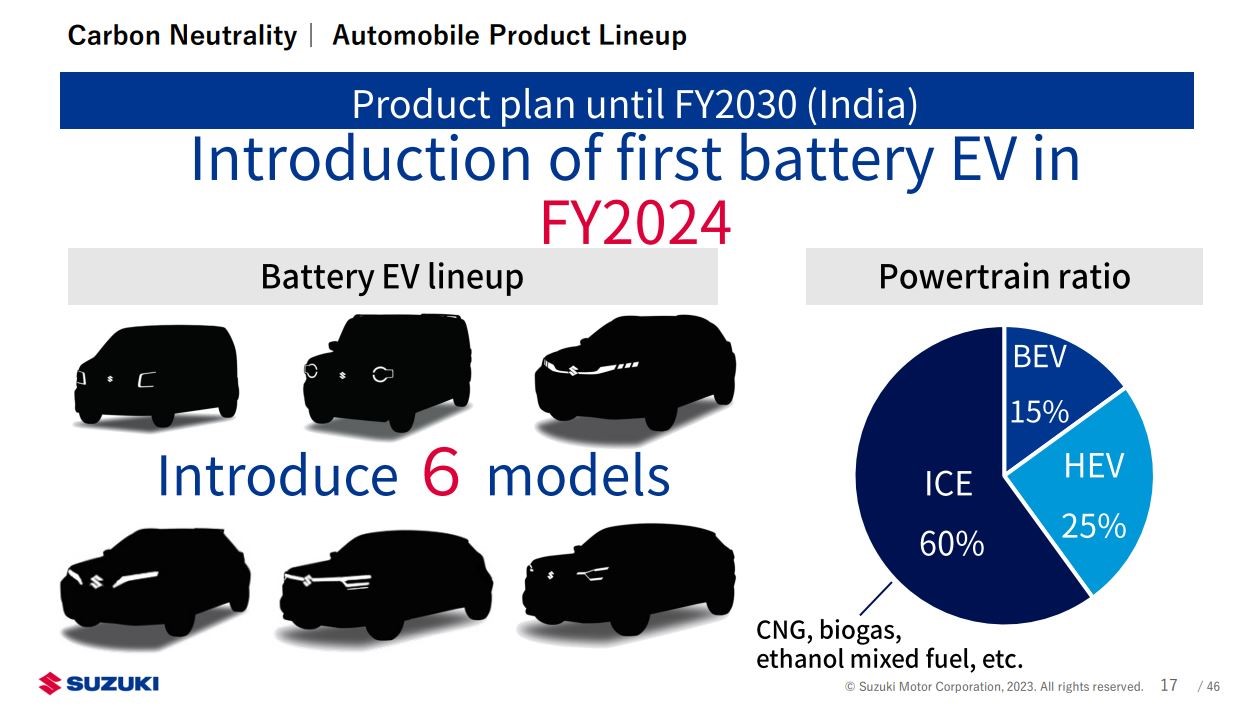 Carbon Neutrality | Automobile Product Lineup

Product plan until FY2030 (India)

Introduction of first battery EV in FY2024

Battery EV lineup

Introduce 6 models

Powertrain ratio

BEV 15%

HEV 25%

ICE 60%

CNG, biogas, ethanol mixed fuel, etc.

SUZUKI

© Suzuki Motor Corporation, 2023. All rights reserved. 17 / 46